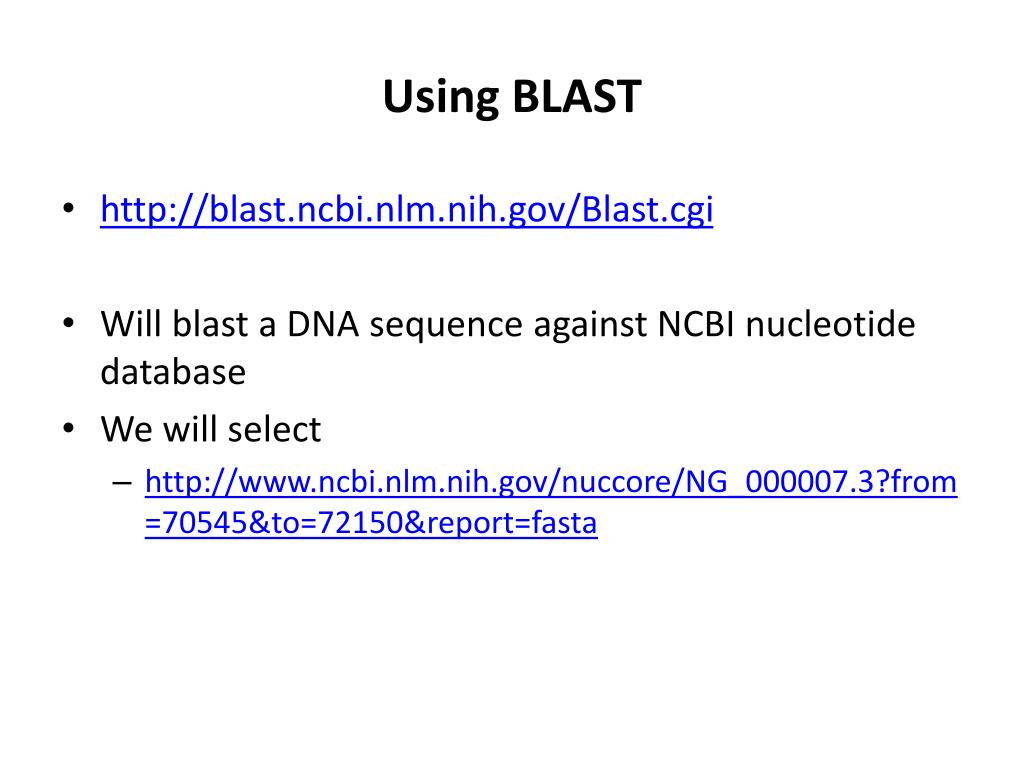 Using BLAST

• http://blast.ncbi.nlm.nih.gov/Blast.cgi

• Will blast a DNA sequence against NCBI nucleotide database
• We will select
– http://www.ncbi.nlm.nih.gov/nuccore/NG_000007.3?from=70545&to=72150&report=fasta